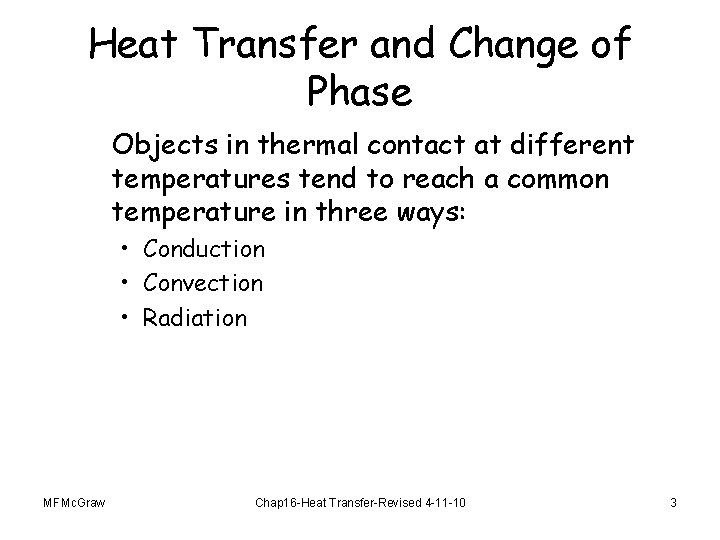 Heat Transfer and Change of Phase

Objects in thermal contact at different temperatures tend to reach a common temperature in three ways:

• Conduction
• Convection
• Radiation

MFMcGraw

Chap16-Heat Transfer-Revised 4-11-10

3